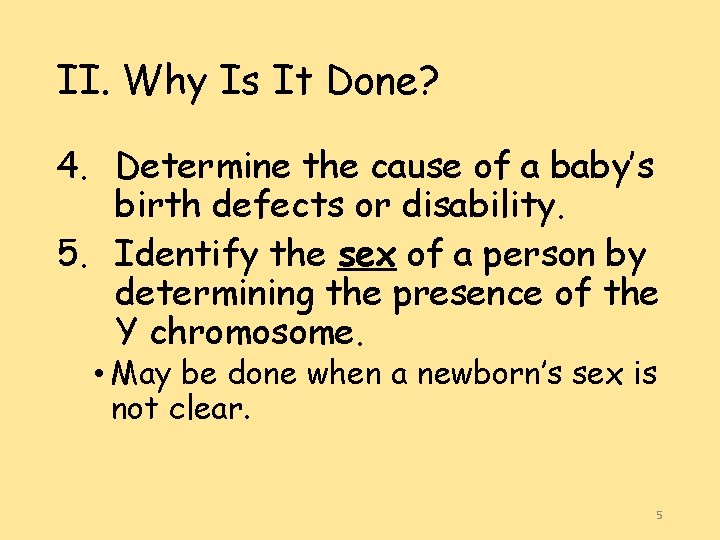 II. Why Is It Done?

4. Determine the cause of a baby's birth defects or disability.

5. Identify the sex of a person by determining the presence of the Y chromosome.

• May be done when a newborn's sex is not clear.

5